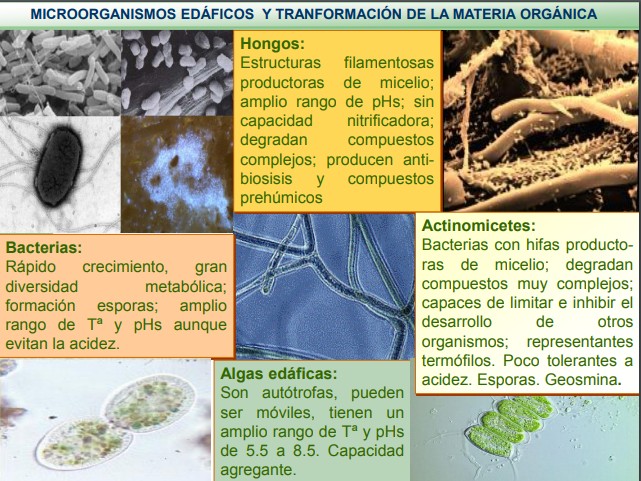 MICROORGANISMOS EDÁFICOS Y TRANFORMACIÓN DE LA MATERIA ORGÁNICA

Hongos:
Estructuras filamentosas productoras de micelio; amplio rango de pHs; sin capacidad nitrificadora; degradan compuestos complejos; producen antibiosisis y compuestos prehúmicos

Bacterias:
Rápido crecimiento, gran diversidad metabólica; formación esporas; amplio rango de Tª y pHs aunque evitan la acidez.

Actinomicetes:
Bacterias con hifas productoras de micelio; degradan compuestos muy complejos; capaces de limitar e inhibir el desarrollo de otros organismos; representantes termófilos. Poco tolerantes a acidez. Esporas. Geosmina.

Algas edáficas:
Son autótrofas, pueden ser móviles, tienen un amplio rango de Tª y pHs de 5.5 a 8.5. Capacidad agregante.